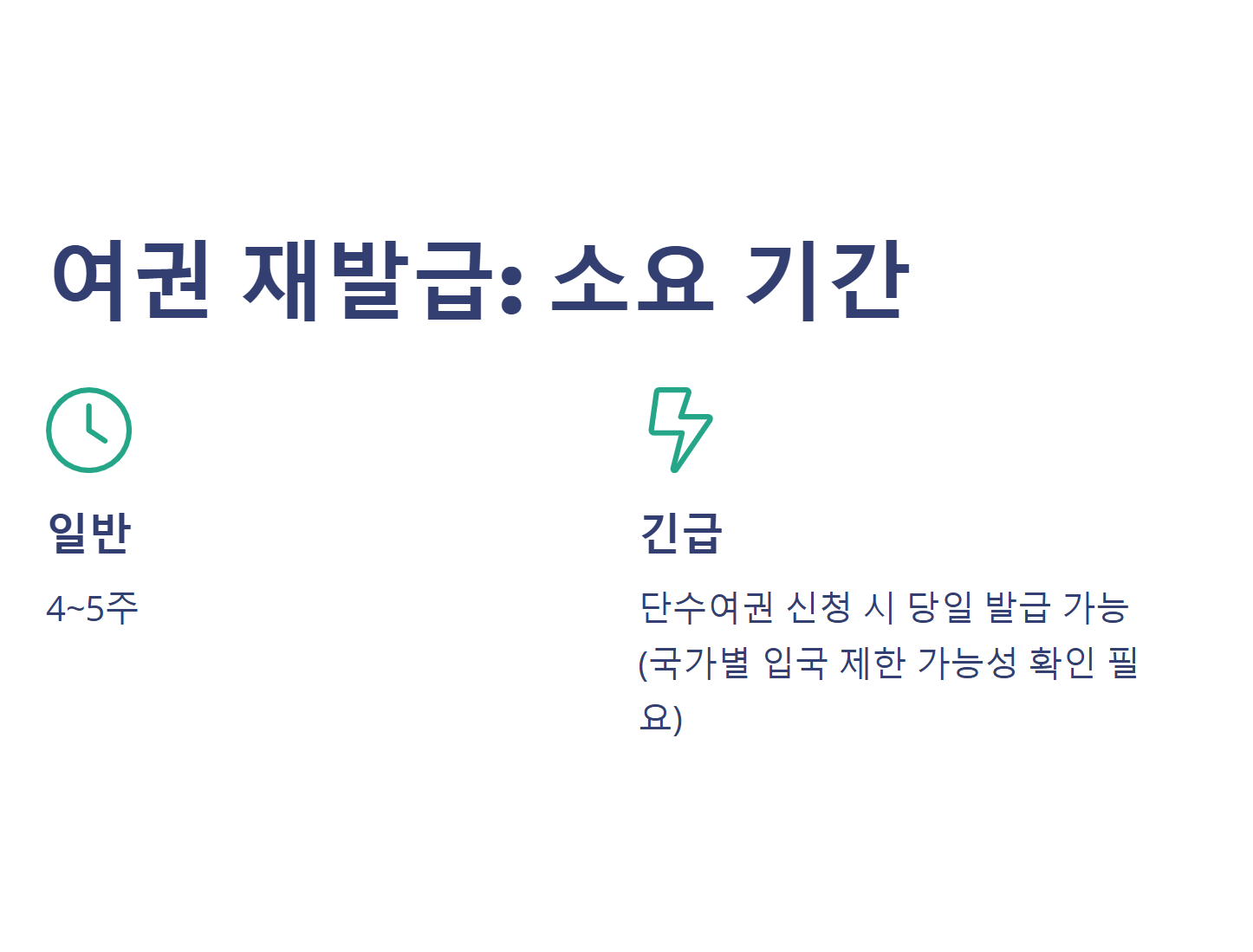 여권 재발급: 소요 기간

일반

4~5주

긴급

단수여권 신청 시 당일 발급 가능 (국가별 입국 제한 가능성 확인 필요)